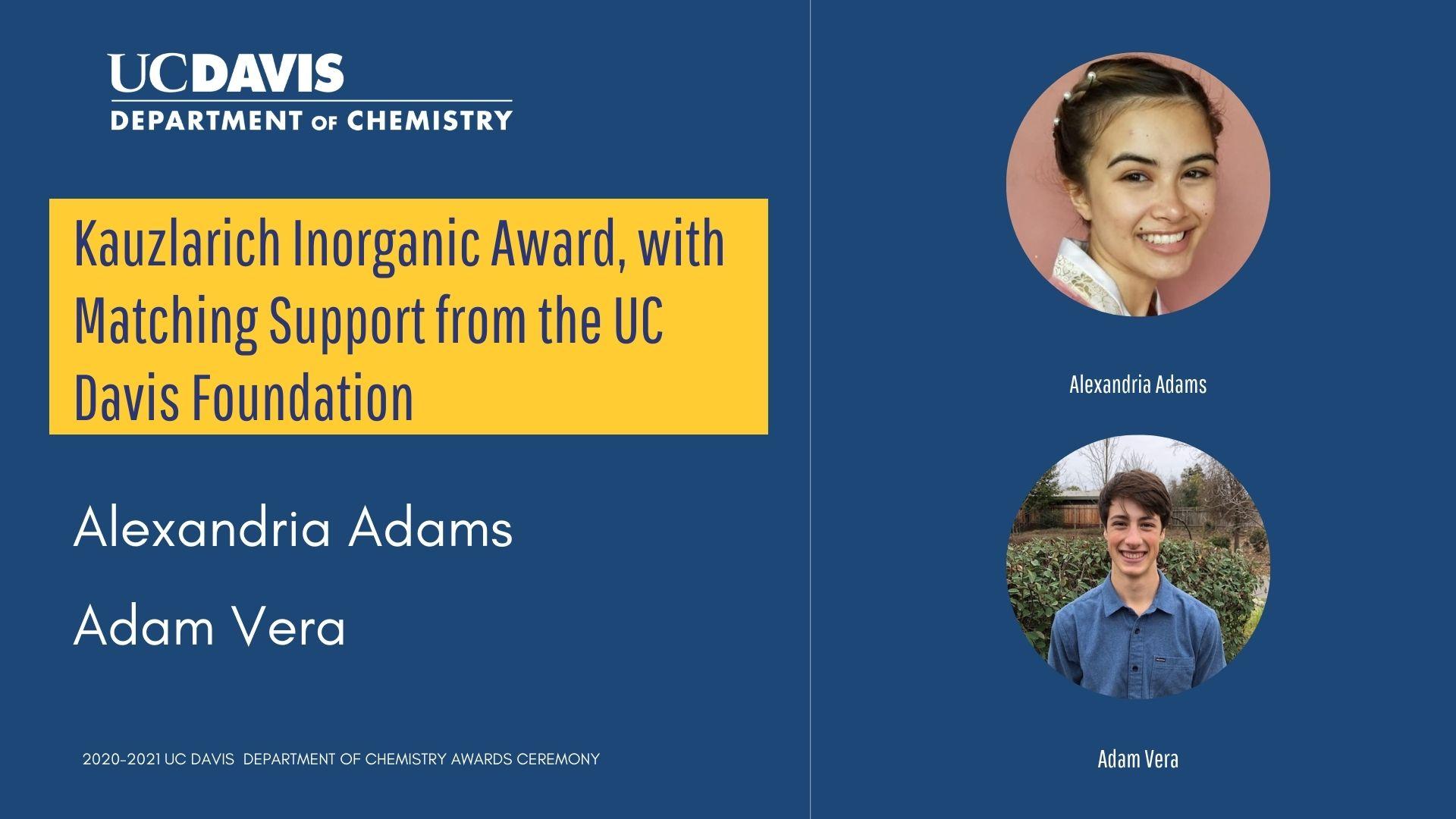 UCDAVIS
DEPARTMENT OF CHEMISTRY

Kauzlarich Inorganic Award, with Matching Support from the UC Davis Foundation

Alexandria Adams

Adam Vera

2020-2021 UC DAVIS DEPARTMENT OF CHEMISTRY AWARDS CEREMONY

Alexandria Adams

Adam Vera